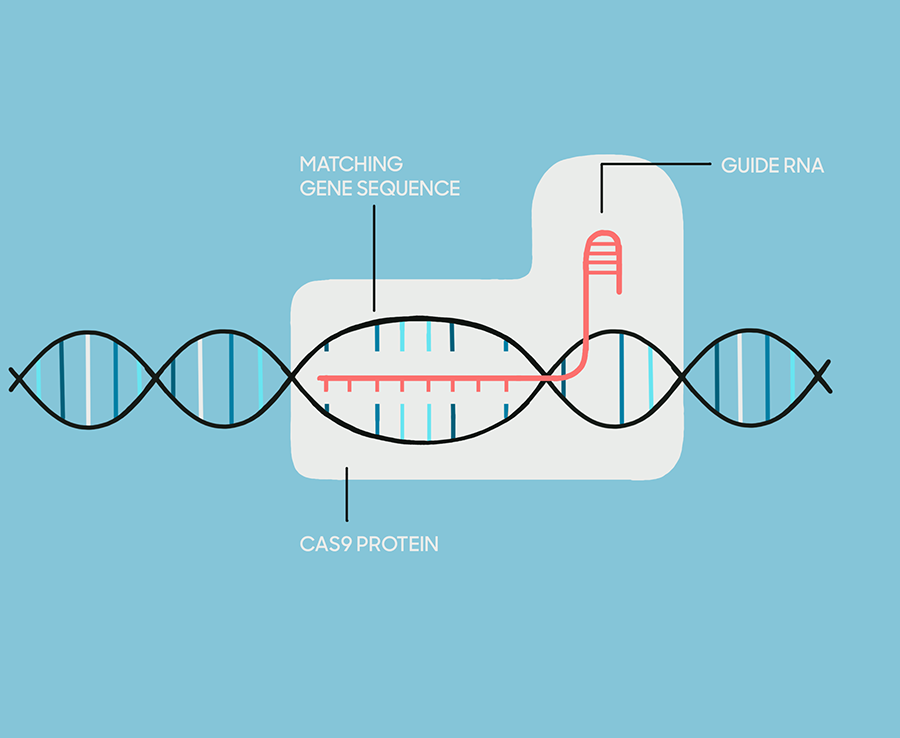 MATCHING GENE SEQUENCE

GUIDE RNA

CAS9 PROTEIN